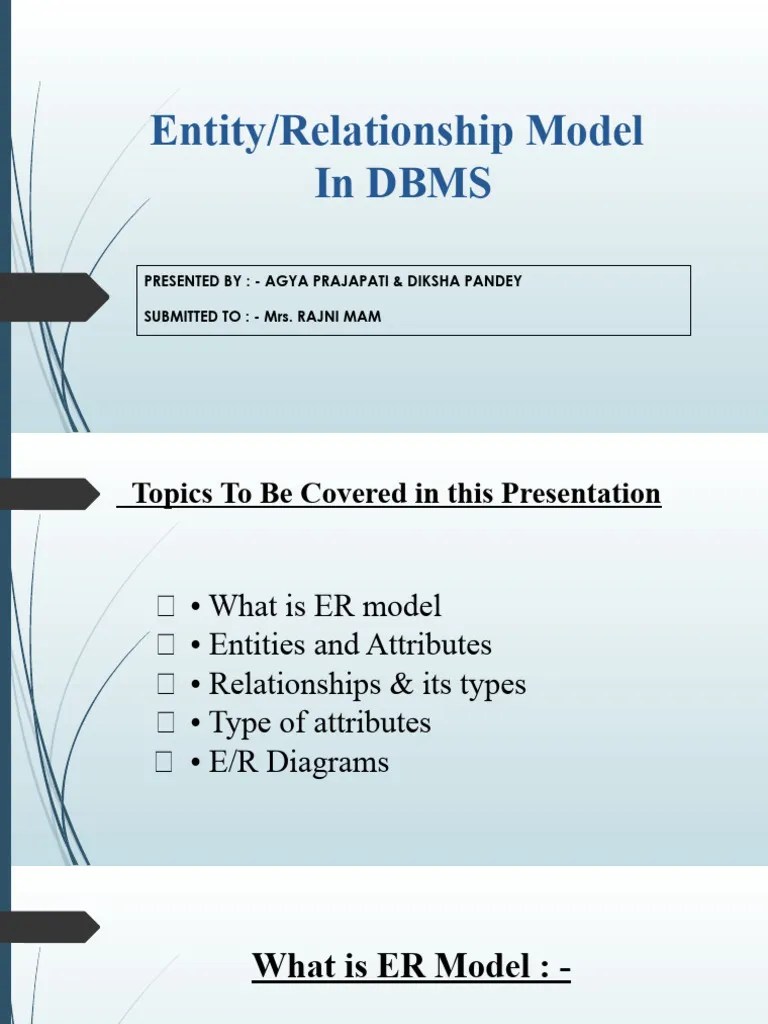 Entity/Relationship Model In DBMS

PRESENTED BY : - AGYA PRAJAPATI & DIKSHA PANDEY

SUBMITTED TO : - Mrs. RAJNI MAM

Topics To Be Covered in this Presentation

 • What is ER model
 • Entities and Attributes
 • Relationships & its types
 • Type of attributes
 • E/R Diagrams

What is ER Model : -